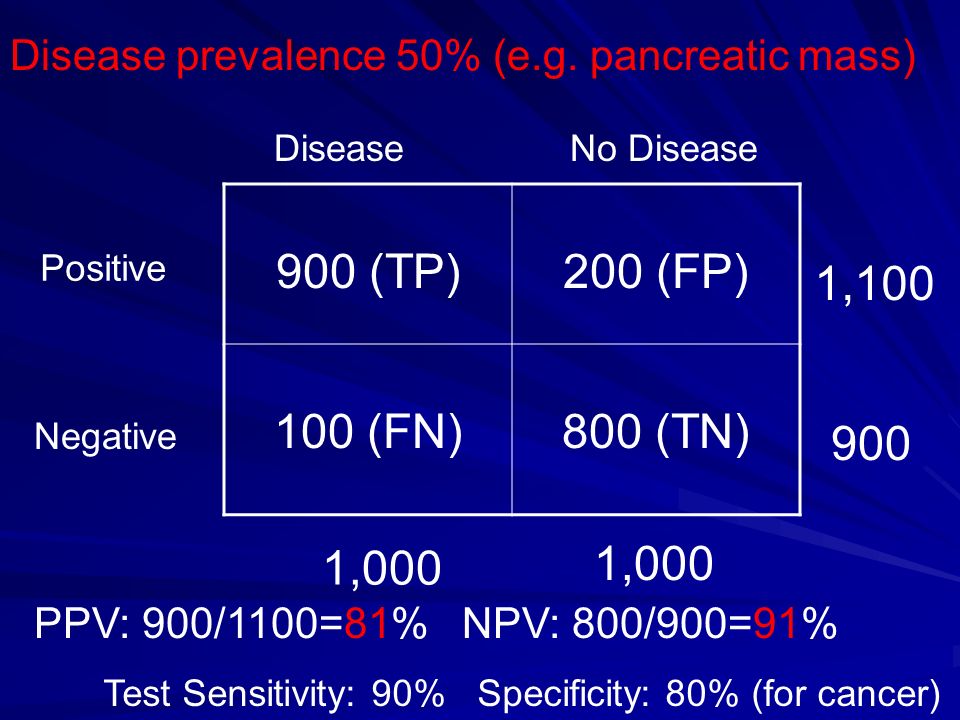 Disease prevalence 50% (e.g. pancreatic mass)

| | Disease | No Disease | |
|---|---|---|---|
| Positive | 900 (TP) | 200 (FP) | 1,100 |
| Negative | 100 (FN) | 800 (TN) | 900 |
| | 1,000 | 1,000 | |

PPV: 900/1100=81% NPV: 800/900=91%

Test Sensitivity: 90% Specificity: 80% (for cancer)